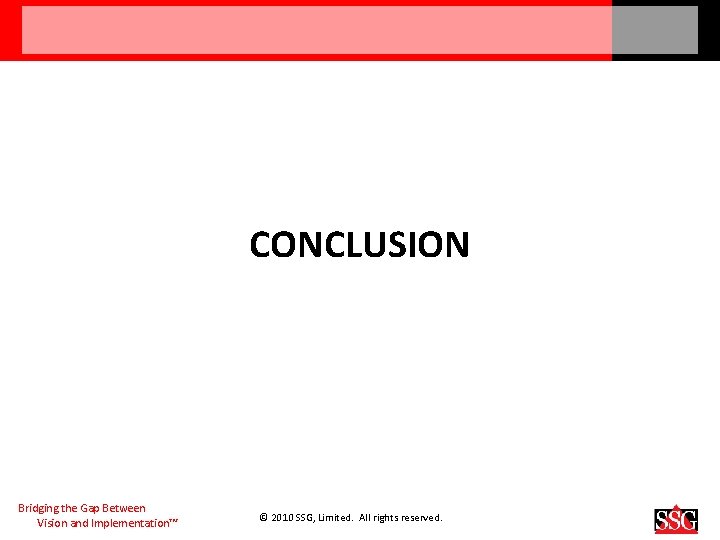 CONCLUSION

Bridging the Gap Between
Vision and Implementation™

© 2010 SSG, Limited. All rights reserved.

SSG